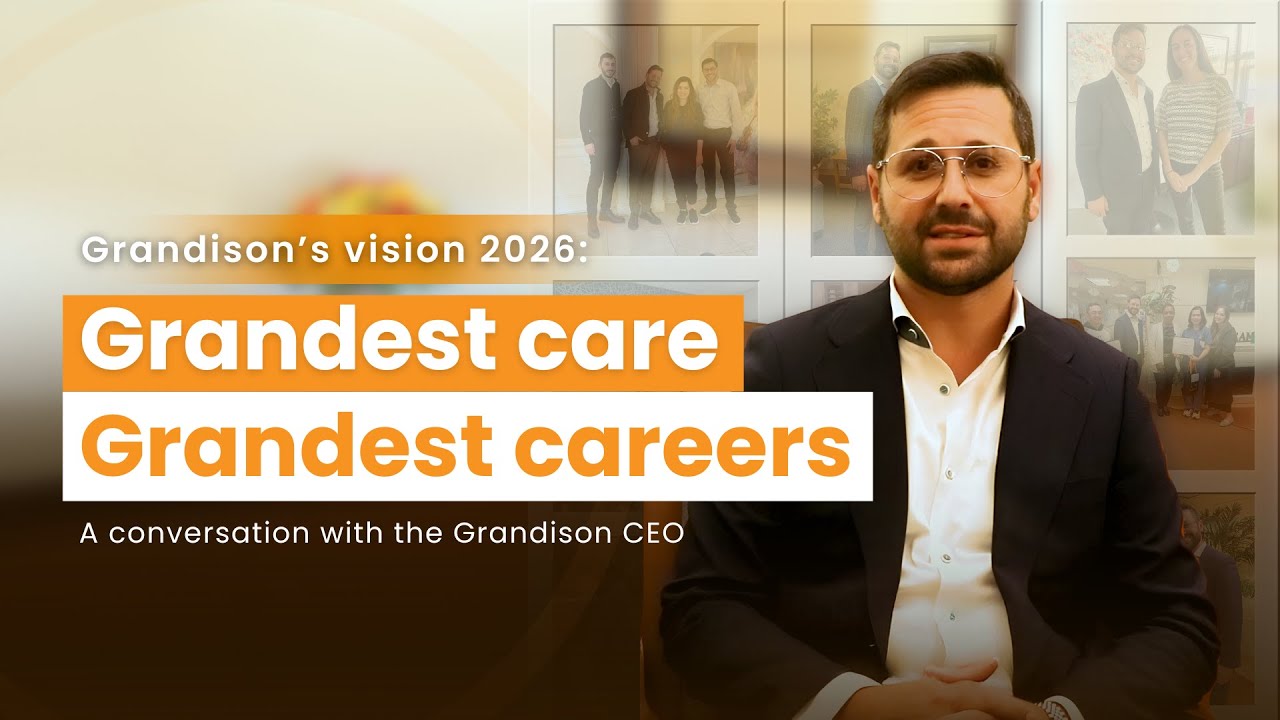 Grandison's vision 2026:

Grandest care
Grandest careers

A conversation with the Grandison CEO